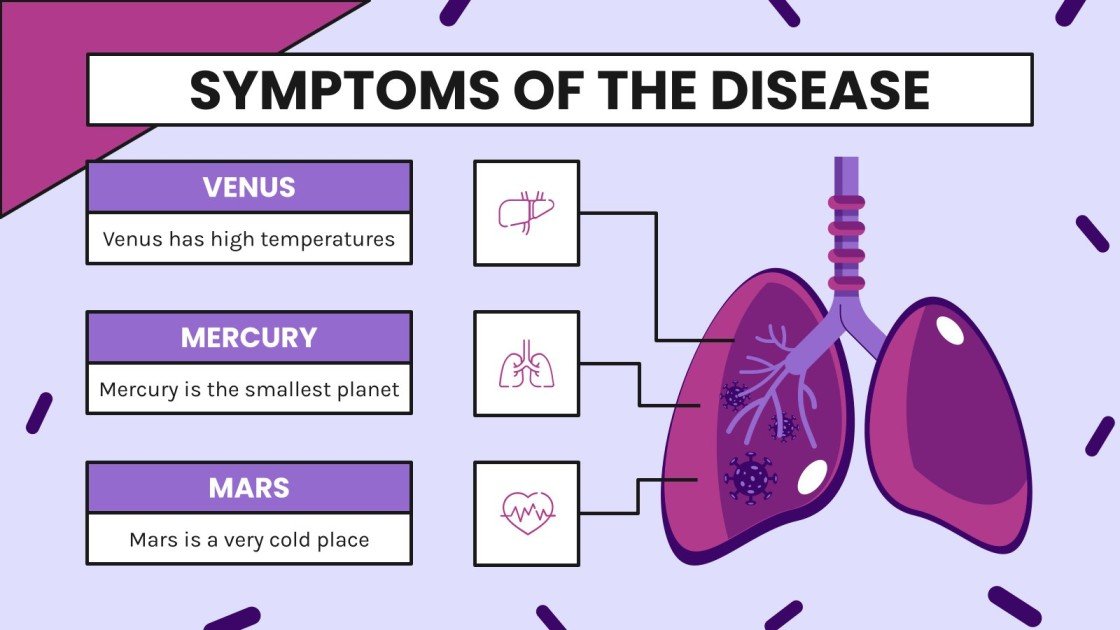 SYMPTOMS OF THE DISEASE

VENUS

Venus has high temperatures

MERCURY

Mercury is the smallest planet

MARS

Mars is a very cold place